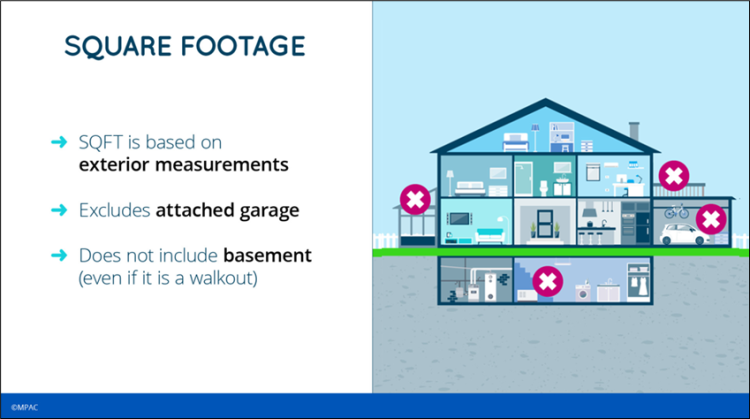 SQUARE FOOTAGE

→ SQFT is based on exterior measurements

→ Excludes attached garage

→ Does not include basement (even if it is a walkout)

©MPAC